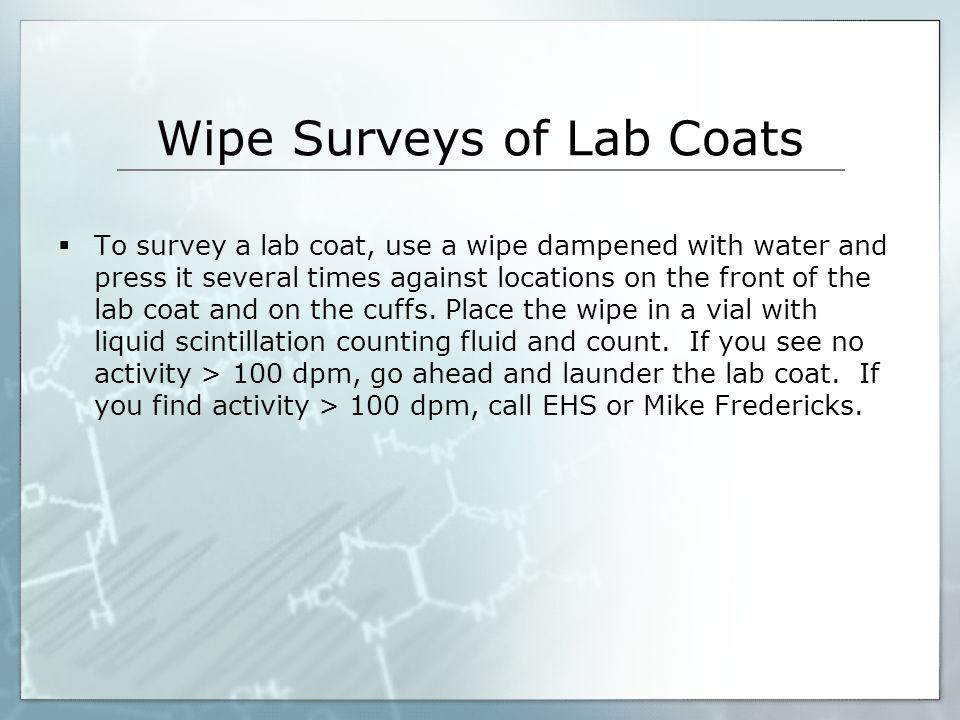 Wipe Surveys of Lab Coats

▪ To survey a lab coat, use a wipe dampened with water and press it several times against locations on the front of the lab coat and on the cuffs. Place the wipe in a vial with liquid scintillation counting fluid and count.  If you see no activity > 100 dpm, go ahead and launder the lab coat.  If you find activity > 100 dpm, call EHS or Mike Fredericks.